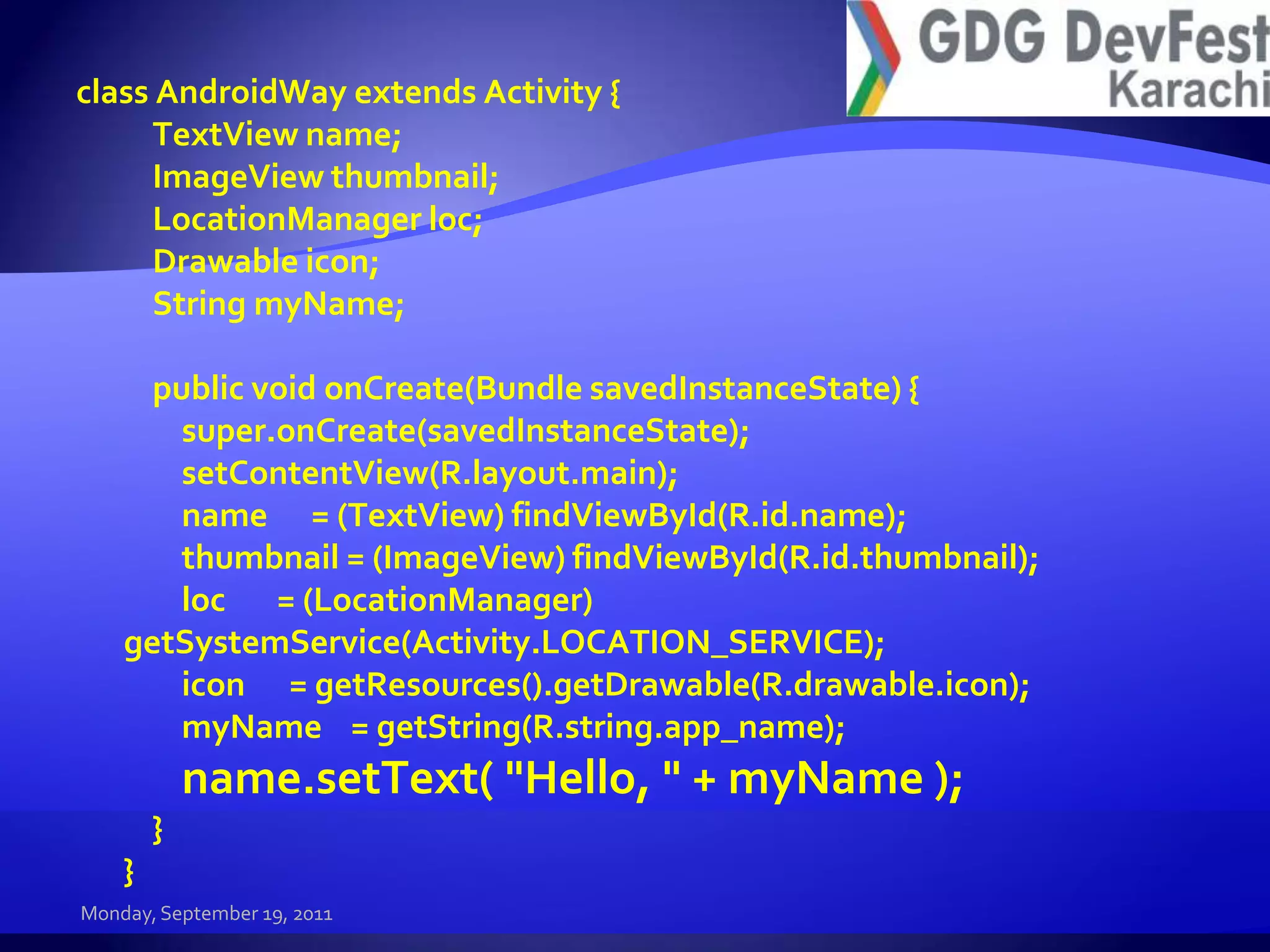 GDG DevFest
Karachi

class AndroidWay extends Activity {
TextView name;
ImageView thumbnail;
LocationManager loc;
Drawable icon;
String myName;

public void onCreate(Bundle savedInstanceState) {
super.onCreate(savedInstanceState);
setContentView(R.layout.main);
name = (TextView) findViewById(R.id.name);
thumbnail = (ImageView) findViewById(R.id.thumbnail);
loc = (LocationManager)
getSystemService(Activity.LOCATION_SERVICE);
icon = getResources().getDrawable(R.drawable.icon);
myName = getString(R.string.app_name);
name.setText( "Hello, " + myName );
}
}

Monday, September 19, 2011